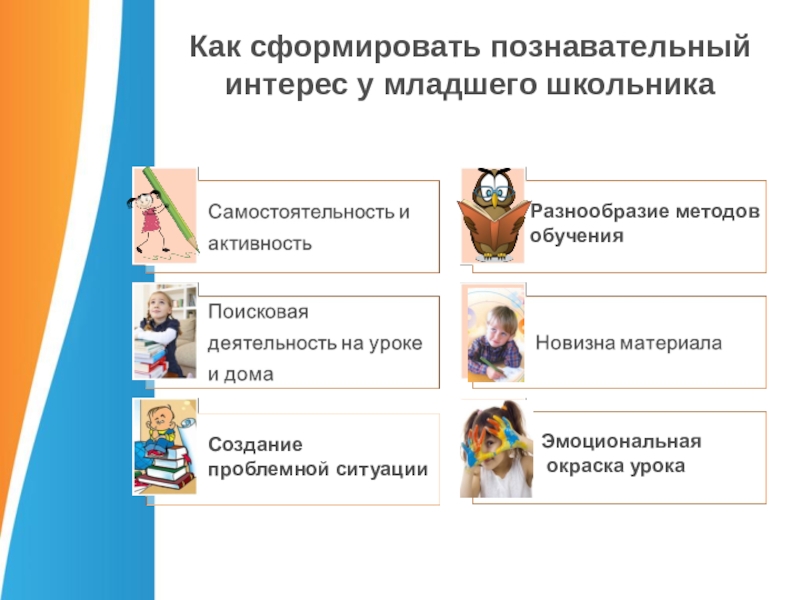 Как сформировать познавательный интерес у младшего школьника

Самостоятельность и активность

Поисковая деятельность на уроке и дома

Создание проблемной ситуации

Разнообразие методов обучения

Новизна материала

Эмоциональная окраска урока